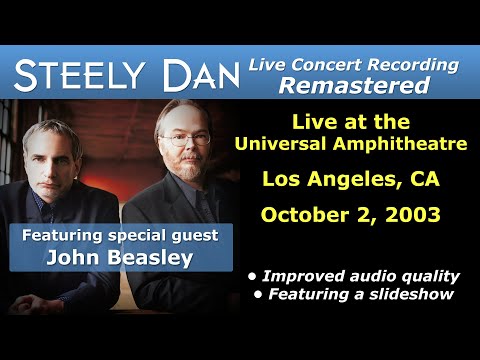 STEELY DAN

Live Concert Recording
Remastered

Live at the
Universal Amphitheatre

Los Angeles, CA

October 2, 2003

Featuring special guest
John Beasley

• Improved audio quality
• Featuring a slideshow